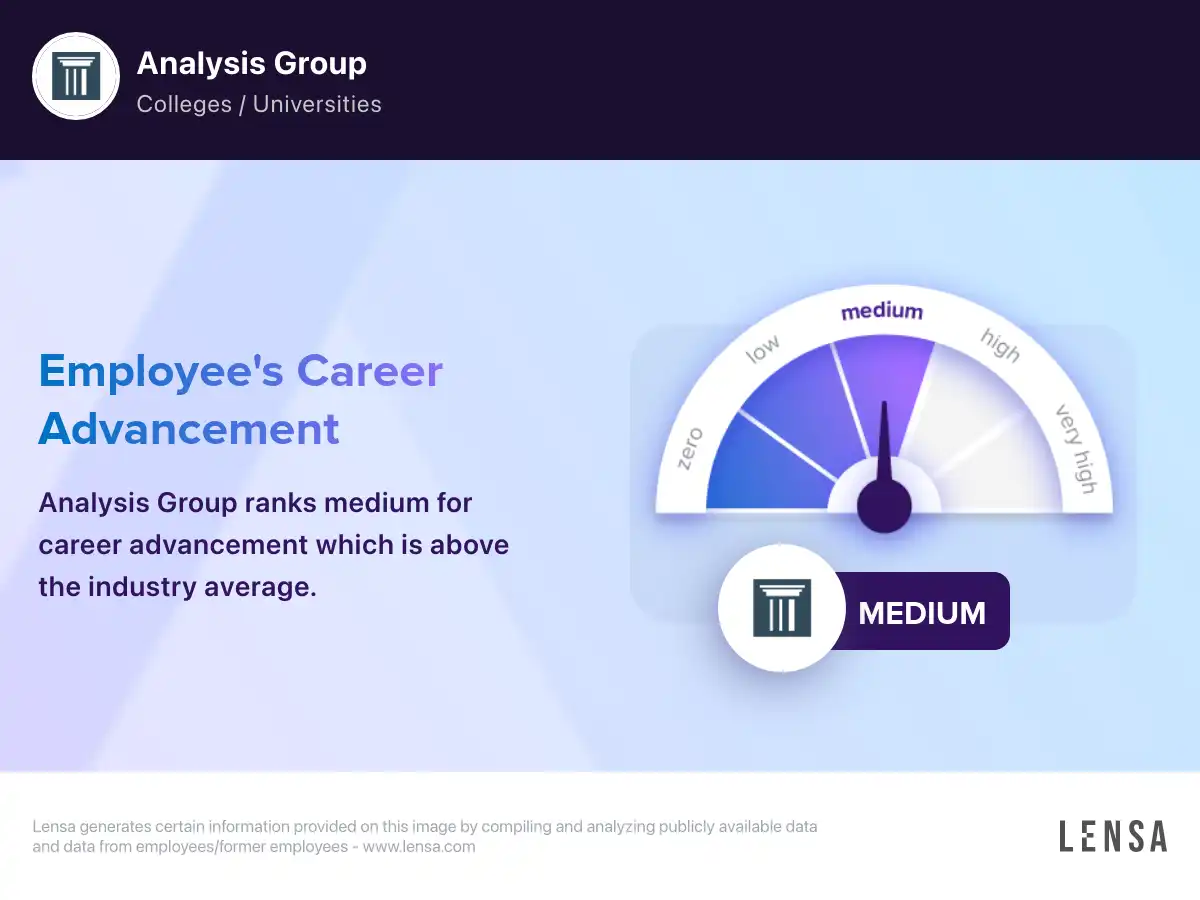 Analysis Group
Colleges / Universities

Employee's Career Advancement

Analysis Group ranks medium for career advancement which is above the industry average.

zero
low
medium
high
very high

MEDIUM

Lensa generates certain information provided on this image by compiling and analyzing publicly available data and data from employees/former employees - www.lensa.com

LENSA